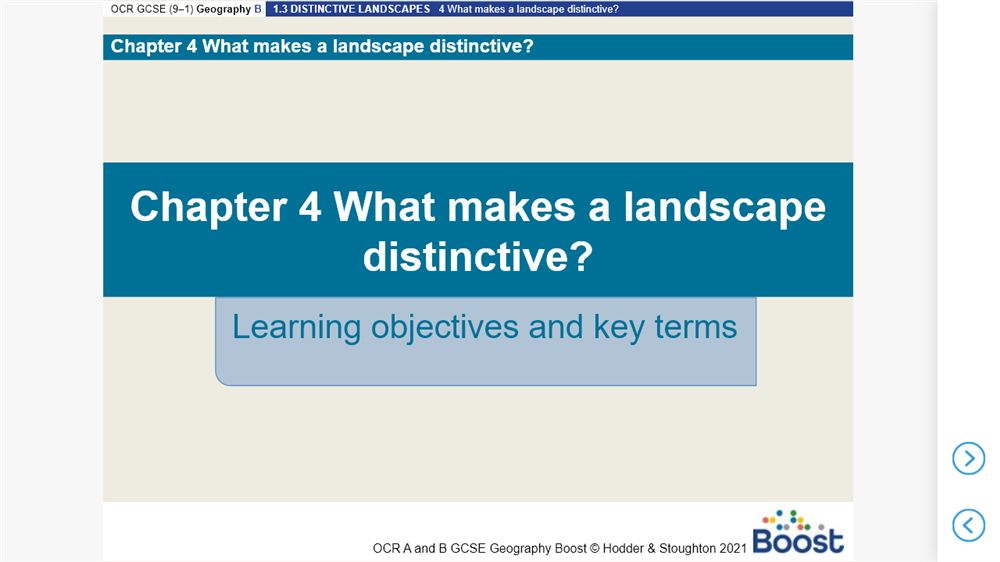 OCR GCSE (9–1) Geography B 1.3 DISTINCTIVE LANDSCAPES 4 What makes a landscape distinctive?

Chapter 4 What makes a landscape distinctive?

Chapter 4 What makes a landscape distinctive?

Learning objectives and key terms

OCR A and B GCSE Geography Boost © Hodder & Stoughton 2021

Boost